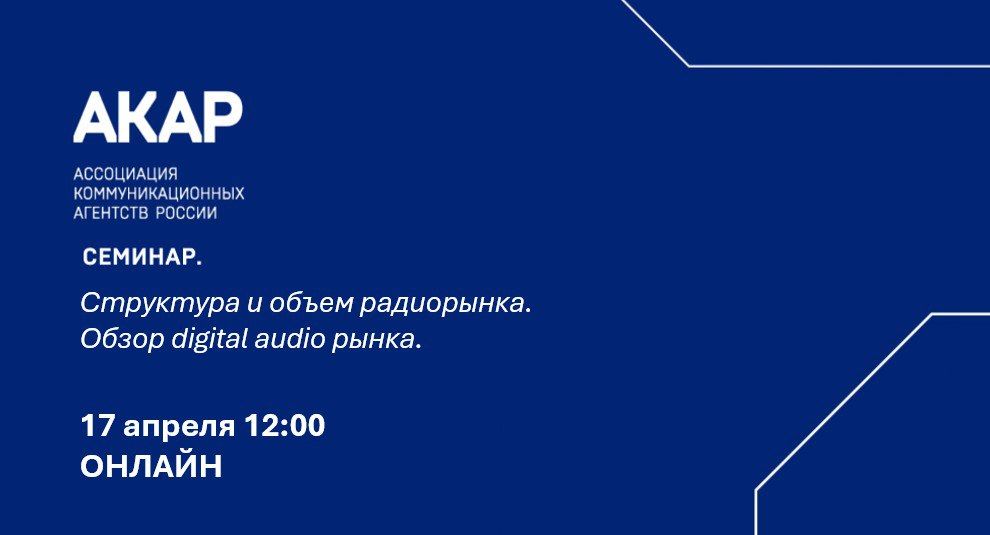 АКАР

АССОЦИАЦИЯ КОММУНИКАЦИОННЫХ АГЕНТСТВ РОССИИ

СЕМИНАР.

Структура и объем радиорынка.
Обзор digital audio рынка.

17 апреля 12:00
ОНЛАЙН